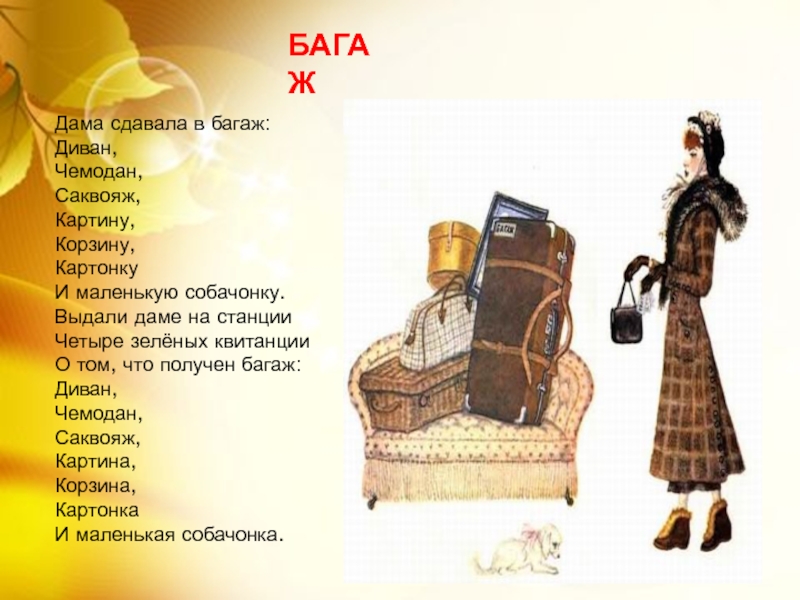 БАГА
Ж

Дама сдавала в багаж:
Диван,
Чемодан,
Саквояж,
Картину,
Корзину,
Картонку
И маленькую собачонку.
Выдали даме на станции
Четыре зелёных квитанции
О том, что получен багаж:
Диван,
Чемодан,
Саквояж,
Картина,
Корзина,
Картонка
И маленькая собачонка.

БАГАЖ